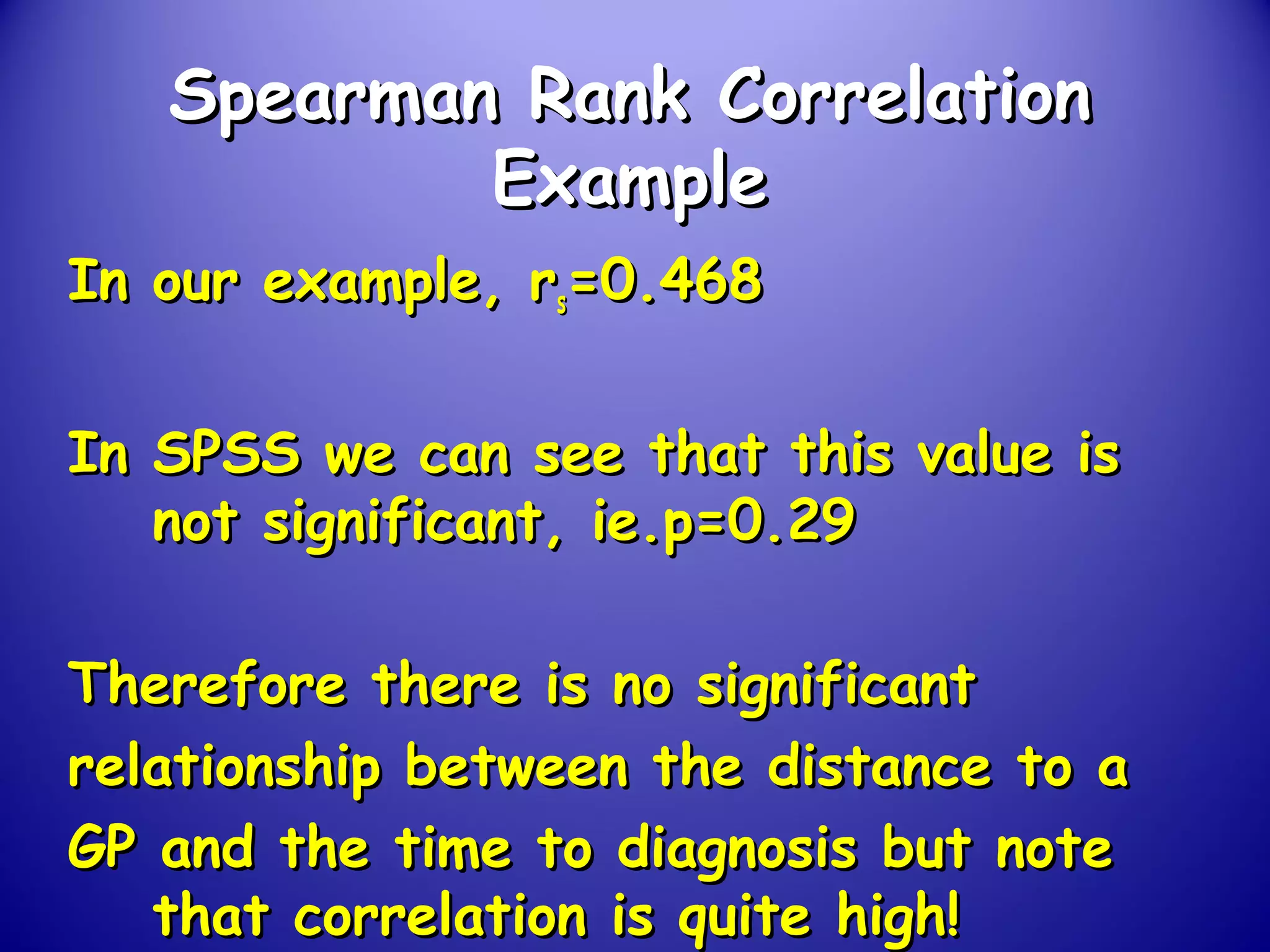 Spearman Rank Correlation Example

In our example, $r_s$=0.468

In SPSS we can see that this value is not significant, ie.p=0.29

Therefore there is no significant relationship between the distance to a GP and the time to diagnosis but note that correlation is quite high!